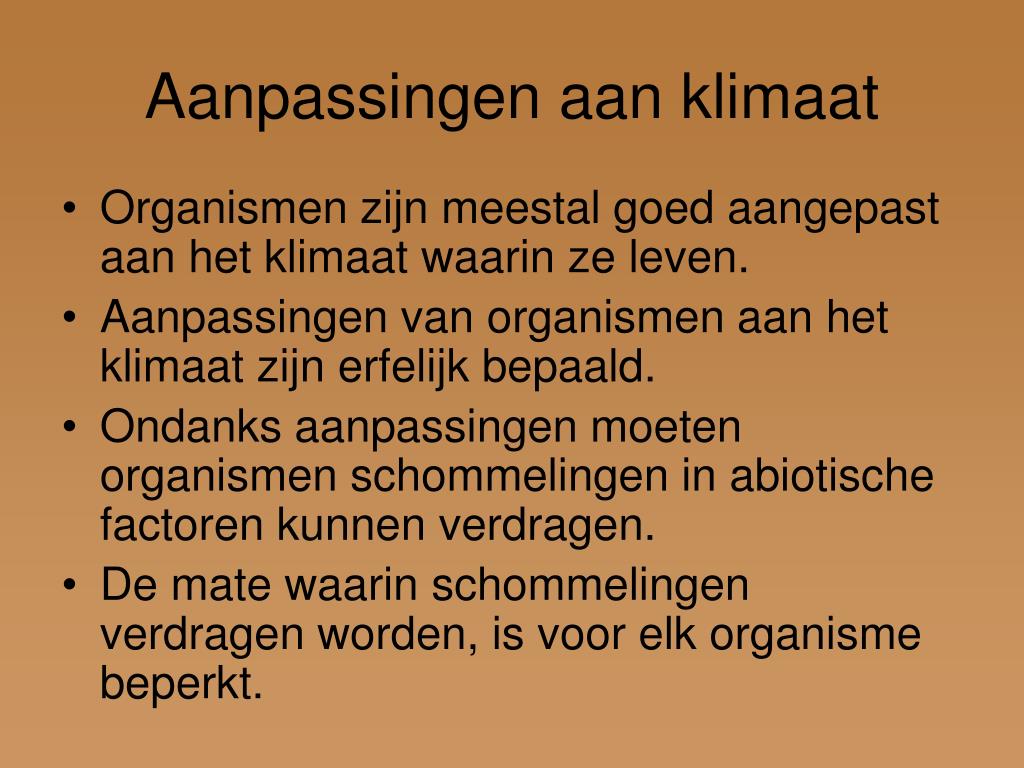 Aanpassingen aan klimaat

• Organismen zijn meestal goed aangepast aan het klimaat waarin ze leven.
• Aanpassingen van organismen aan het klimaat zijn erfelijk bepaald.
• Ondanks aanpassingen moeten organismen schommelingen in abiotische factoren kunnen verdragen.
• De mate waarin schommelingen verdragen worden, is voor elk organisme beperkt.